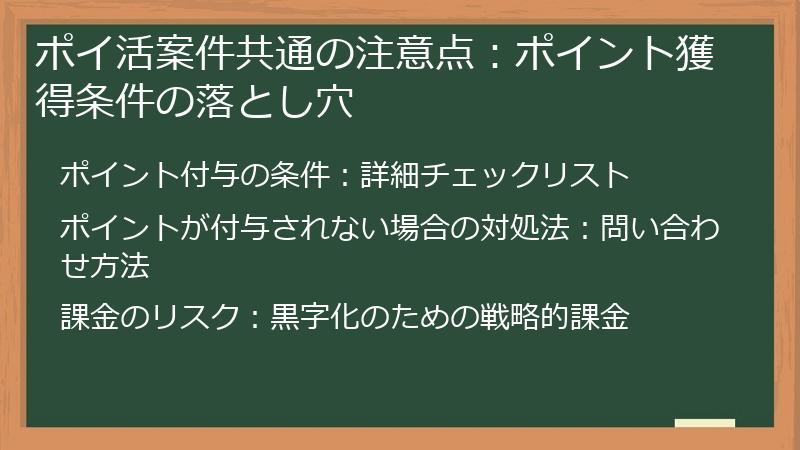 ポイ活案件共通の注意点：ポイント獲得条件の落とし穴

ポイント付与の条件：詳細チェックリスト

ポイントが付与されない場合の対処法：問い合わせ方法

課金のリスク：黒字化のための戦略的課金